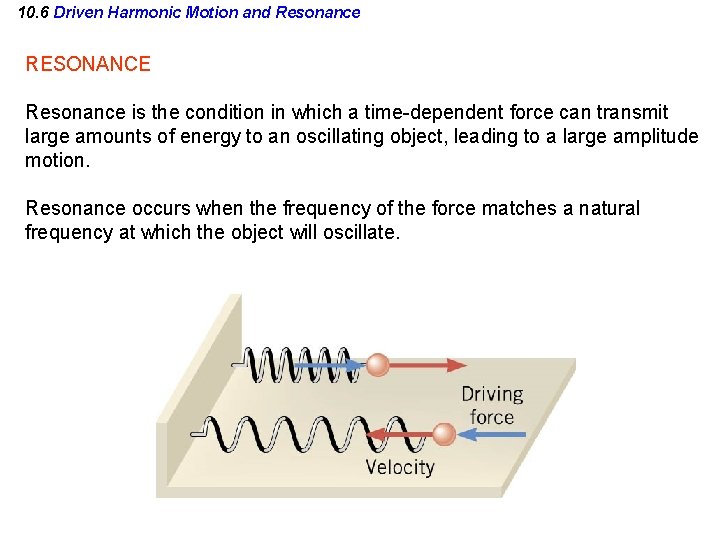 10.6 Driven Harmonic Motion and Resonance

RESONANCE

Resonance is the condition in which a time-dependent force can transmit large amounts of energy to an oscillating object, leading to a large amplitude motion.

Resonance occurs when the frequency of the force matches a natural frequency at which the object will oscillate.

Driving force

Velocity